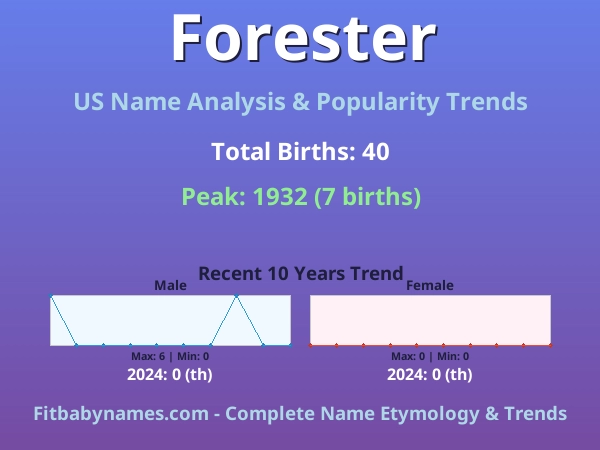 Forester

US Name Analysis & Popularity Trends

Total Births: 40

Peak: 1932 (7 births)

Recent 10 Years Trend

Male

Max: 6 | Min: 0

2024: 0 (th)

Female

Max: 0 | Min: 0

2024: 0 (th)

Fitbabynames.com - Complete Name Etymology & Trends